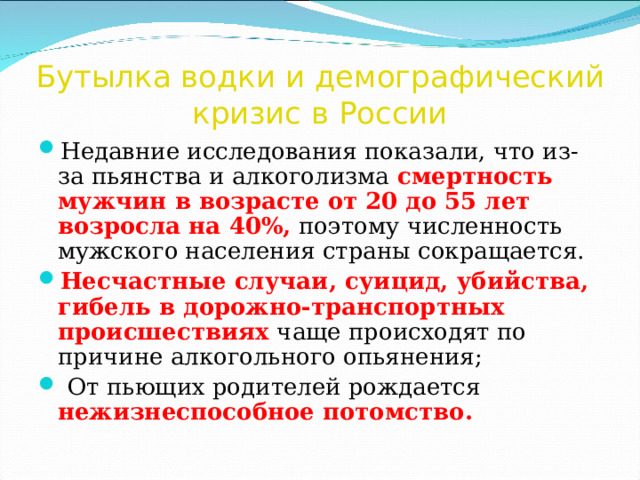 Бутылка водки и демографический кризис в России

Недавние исследования показали, что из-за пьянства и алкоголизма смертность мужчин в возрасте от 20 до 55 лет возросла на 40%, поэтому численность мужского населения страны сокращается.

Несчастные случаи, суицид, убийства, гибель в дорожно-транспортных происшествиях чаще происходят по причине алкогольного опьянения;

От пьющих родителей рождается нежизнеспособное потомство.